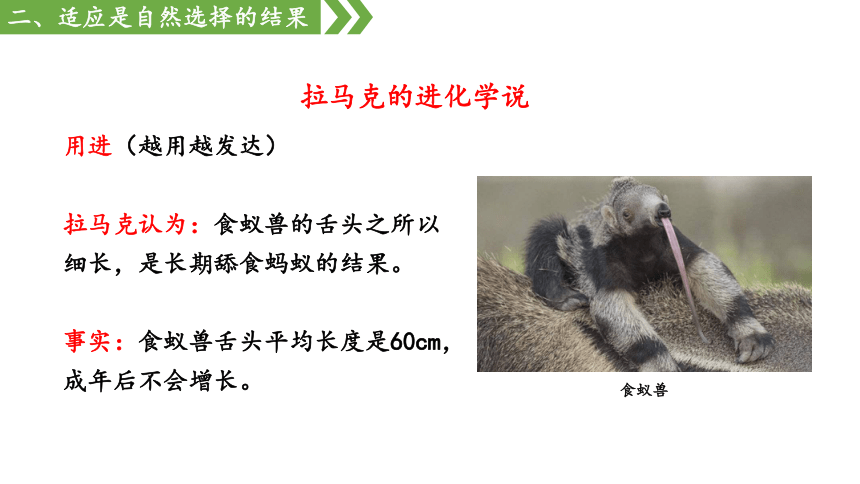 二、适应是自然选择的结果

拉马克的进化学说

用进（越用越发达）

拉马克认为：食蚁兽的舌头之所以细长，是长期舔食蚂蚁的结果。

事实：食蚁兽舌头平均长度是60cm，成年后不会增长。

食蚁兽